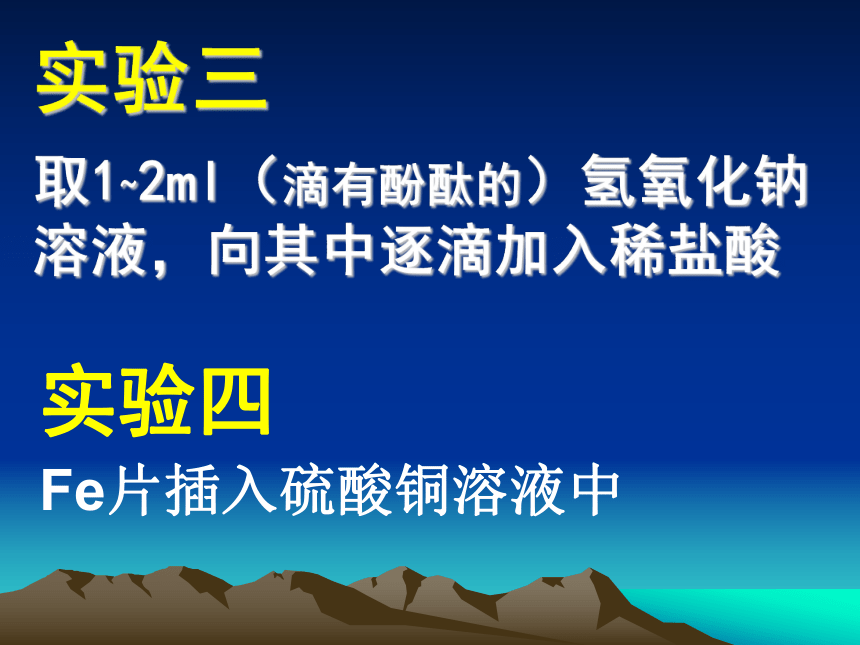 实验三

取1~2ml（滴有酚酞的）氢氧化钠溶液，向其中逐滴加入稀盐酸

实验四

Fe片插入硫酸铜溶液中